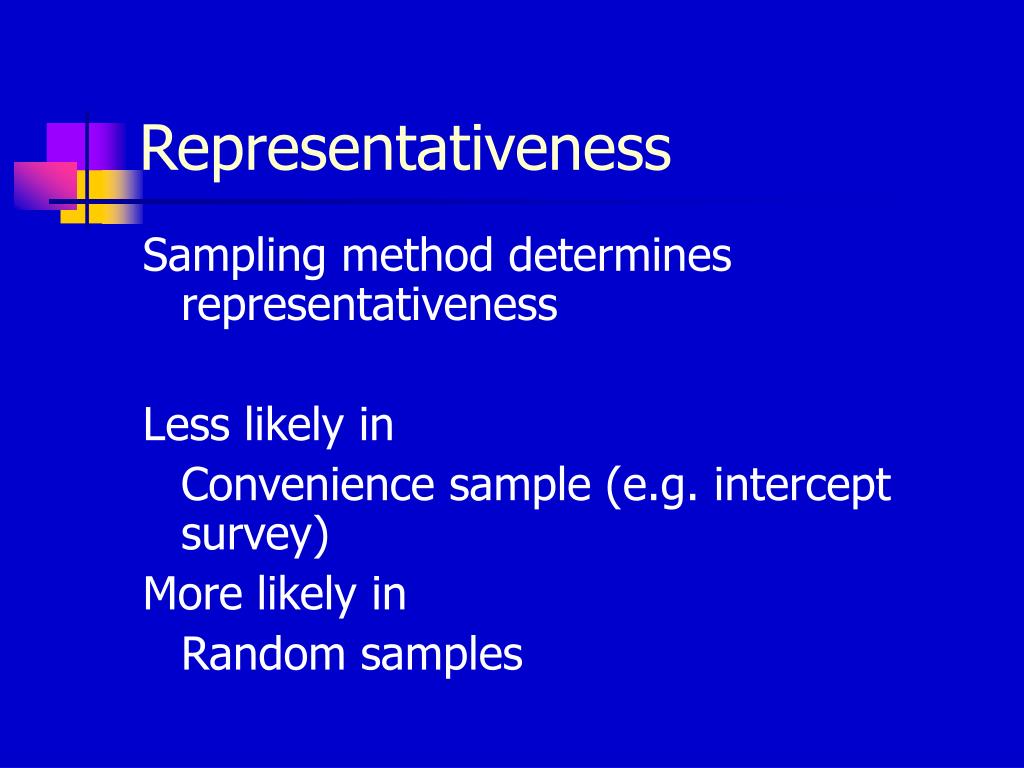 Representativeness

Sampling method determines representativeness

Less likely in

Convenience sample (e.g. intercept survey)

More likely in

Random samples